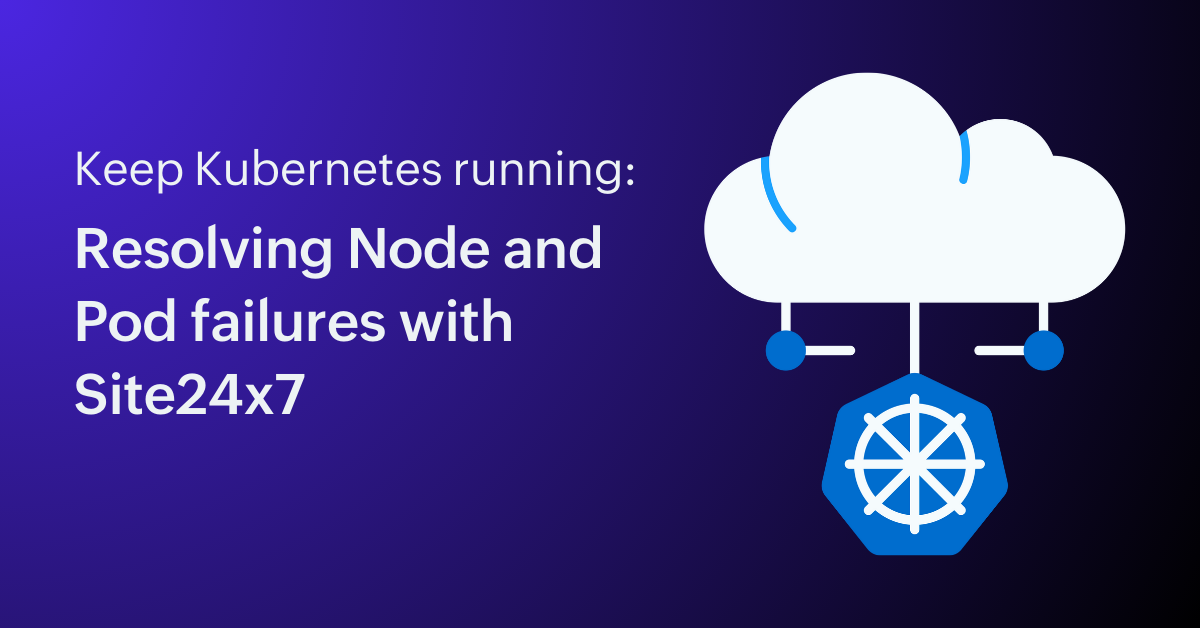 Keep Kubernetes running:

Resolving Node and Pod failures with Site24x7